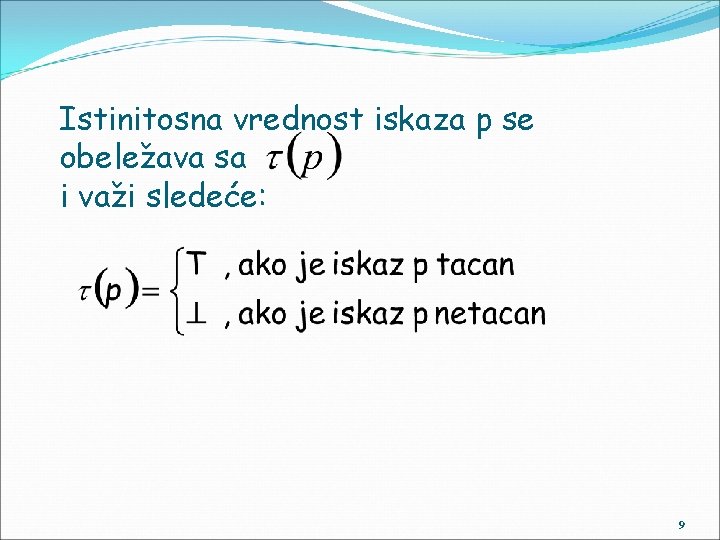 Istinitosna vrednost iskaza p se obeležava sa $\tau(p)$
i važi sledeće:

$\tau(p) = \begin{cases} T & \text{, ako je iskaz p tacan} \\ \perp & \text{, ako je iskaz p netacan} \end{cases}$

9